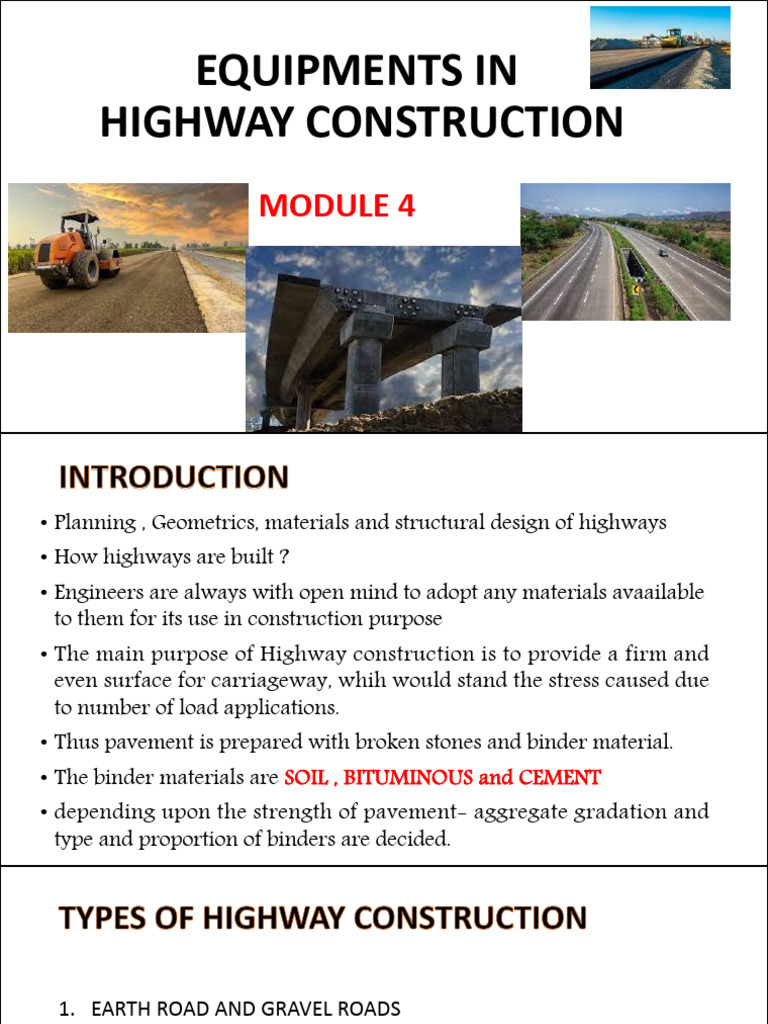 EQUIPMENTS IN HIGHWAY CONSTRUCTION

MODULE 4

INTRODUCTION

• Planning , Geometrics, materials and structural design of highways
• How highways are built ?
• Engineers are always with open mind to adopt any materials avaailable to them for its use in construction purpose
• The main purpose of Highway construction is to provide a firm and even surface for carriageway, whih would stand the stress caused due to number of load applications.
• Thus pavement is prepared with broken stones and binder material.
• The binder materials are SOIL , BITUMINOUS and CEMENT
• depending upon the strength of pavement- aggregate gradation and type and proportion of binders are decided.

TYPES OF HIGHWAY CONSTRUCTION

1. EARTH ROAD AND GRAVEL ROADS